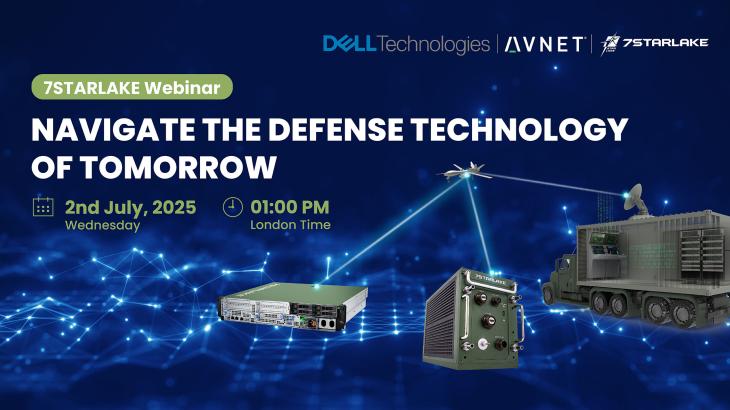 DELL Technologies | AVNET | 7STARLAKE

7STARLAKE Webinar

NAVIGATE THE DEFENSE TECHNOLOGY OF TOMORROW

2nd July, 2025
Wednesday

01:00 PM
London Time

7STARLAKE